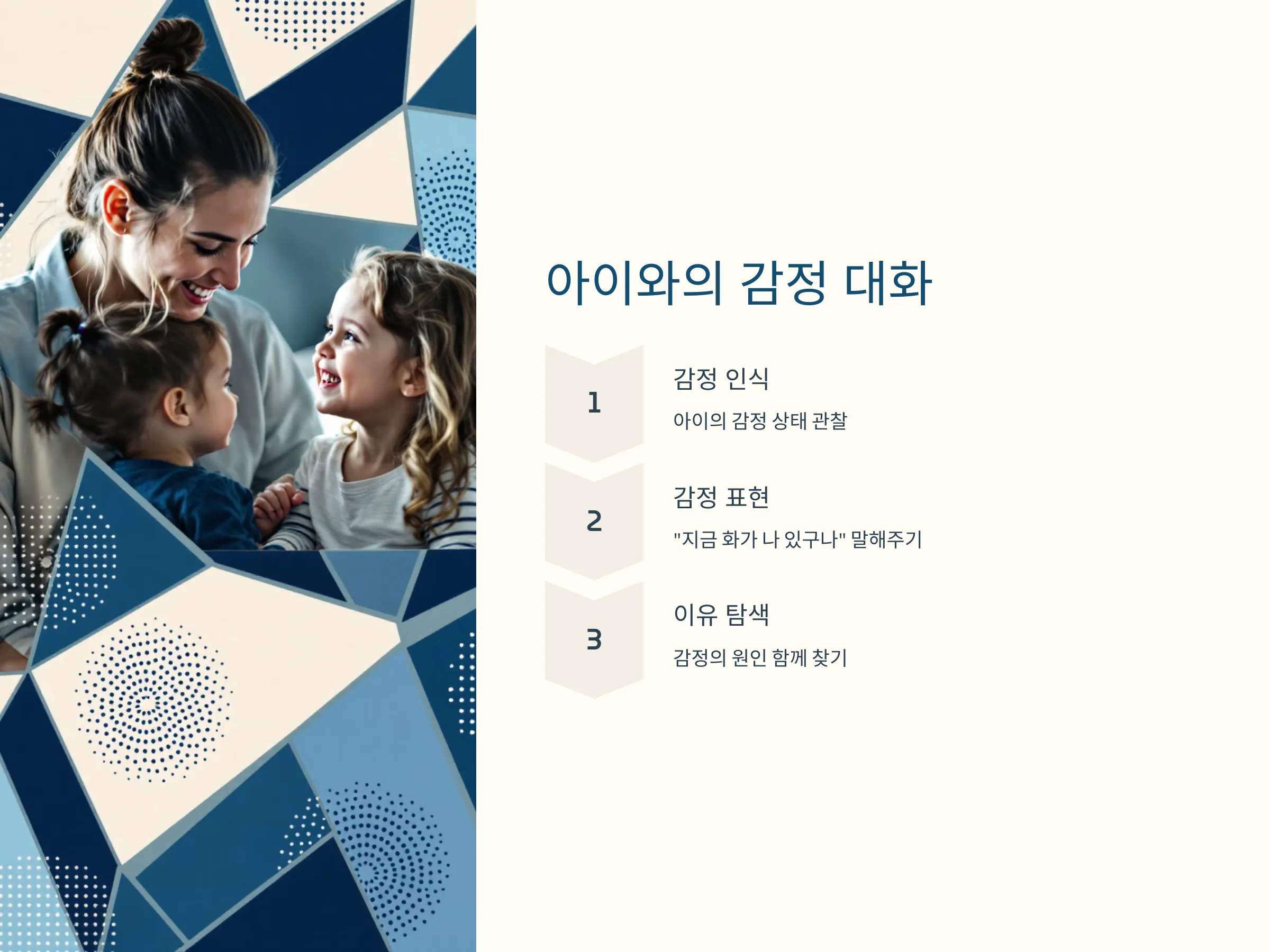 아이와의 감정 대화

1

감정 인식

아이의 감정 상태 관찰

2

감정 표현

"지금 화가 나 있구나" 말해주기

3

이유 탐색

감정의 원인 함께 찾기